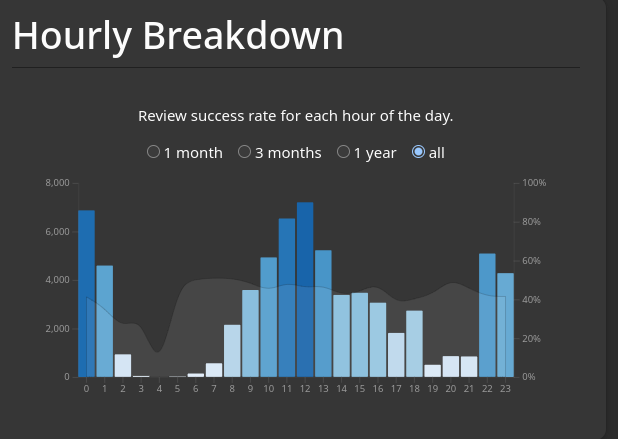 Hourly Breakdown

Review success rate for each hour of the day.

1 month 3 months 1 year all

8,000
6,000
4,000
2,000
0

100%
80%
60%
40%
20%
0%

0 1 2 3 4 5 6 7 8 9 10 11 12 13 14 15 16 17 18 19 20 21 22 23